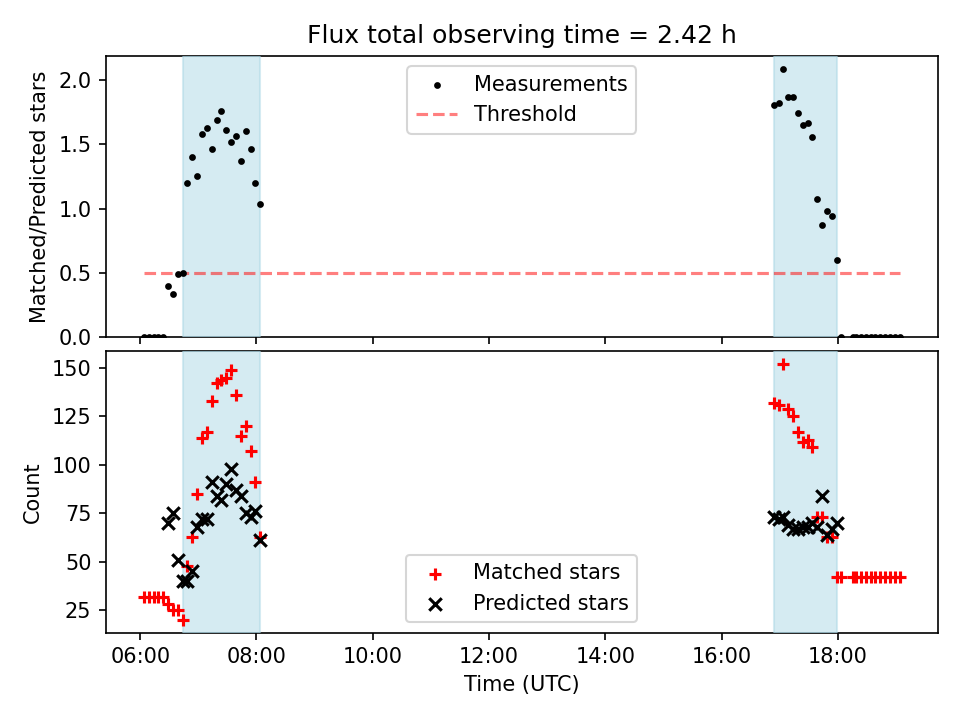 Flux total observing time = 2.42 h

Matched/Predicted stars

2.0
1.5
1.0
0.5
0.0

Measurements
Threshold

Count

150
125
100
75
50
25

Matched stars
Predicted stars

06:00
08:00
10:00
12:00
14:00
16:00
18:00

Time (UTC)